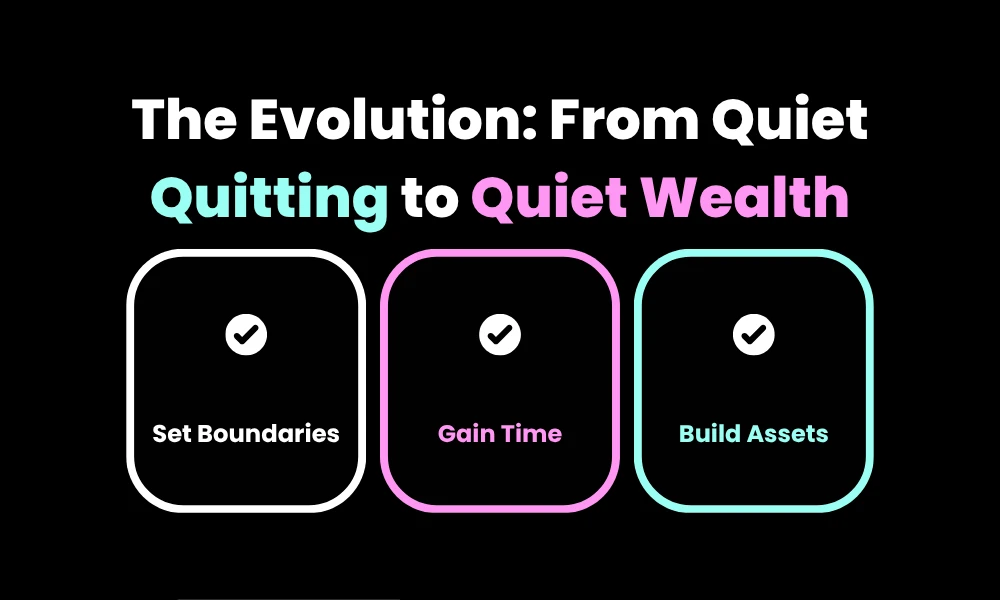 The Evolution: From Quiet Quitting to Quiet Wealth

Set Boundaries

Gain Time

Build Assets